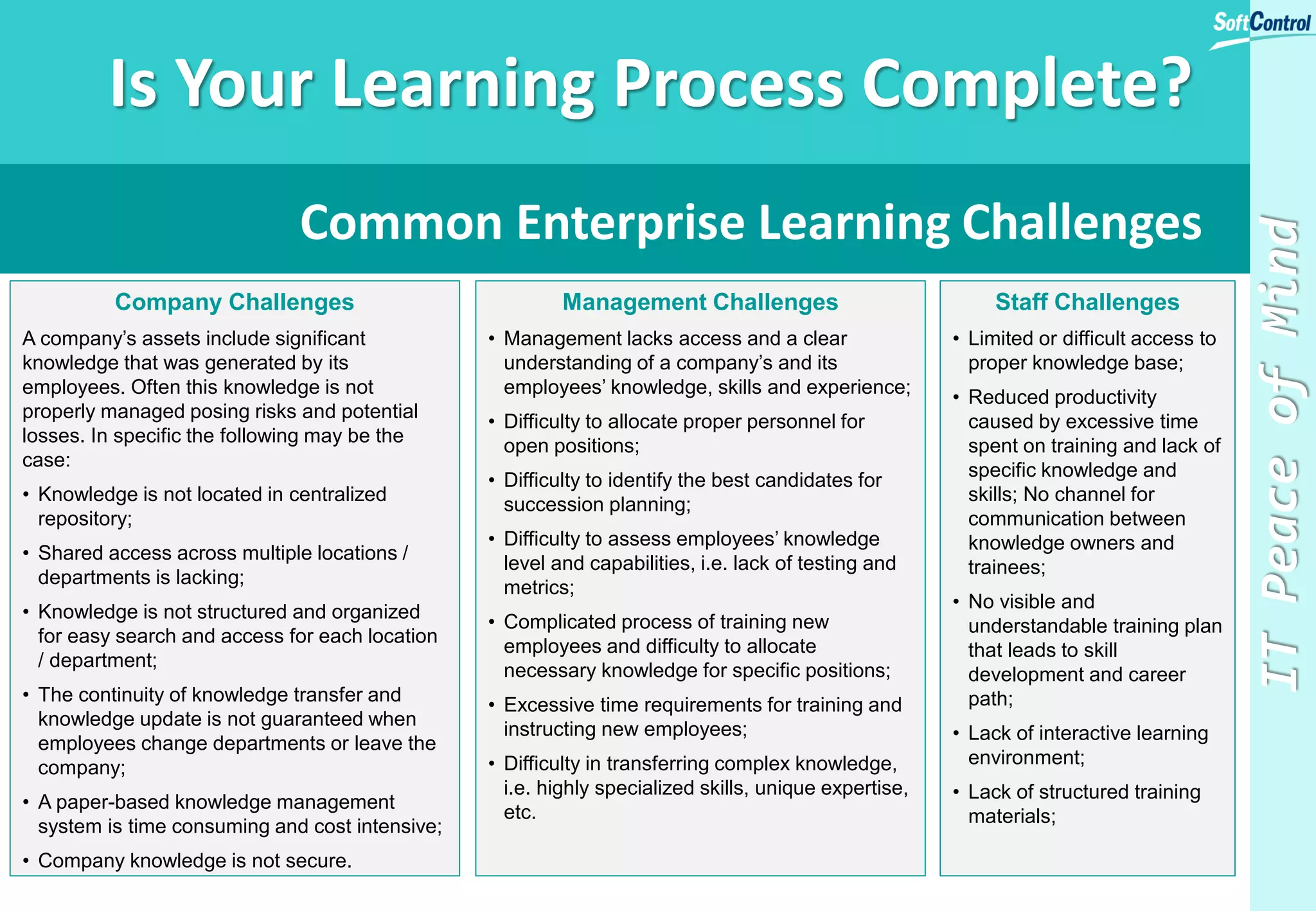 SoftControl

Is Your Learning Process Complete?

Common Enterprise Learning Challenges

Company Challenges

A company's assets include significant knowledge that was generated by its employees. Often this knowledge is not properly managed posing risks and potential losses. In specific the following may be the case:

• Knowledge is not located in centralized repository;
• Shared access across multiple locations / departments is lacking;
• Knowledge is not structured and organized for easy search and access for each location / department;
• The continuity of knowledge transfer and knowledge update is not guaranteed when employees change departments or leave the company;
• A paper-based knowledge management system is time consuming and cost intensive;
• Company knowledge is not secure.

Management Challenges

• Management lacks access and a clear understanding of a company's and its employees' knowledge, skills and experience;
• Difficulty to allocate proper personnel for open positions;
• Difficulty to identify the best candidates for succession planning;
• Difficulty to assess employees' knowledge level and capabilities, i.e. lack of testing and metrics;
• Complicated process of training new employees and difficulty to allocate necessary knowledge for specific positions;
• Excessive time requirements for training and instructing new employees;
• Difficulty in transferring complex knowledge, i.e. highly specialized skills, unique expertise, etc.

Staff Challenges

• Limited or difficult access to proper knowledge base;
• Reduced productivity caused by excessive time spent on training and lack of specific knowledge and skills; No channel for communication between knowledge owners and trainees;
• No visible and understandable training plan that leads to skill development and career path;
• Lack of interactive learning environment;
• Lack of structured training materials;

IT Peace of Mind